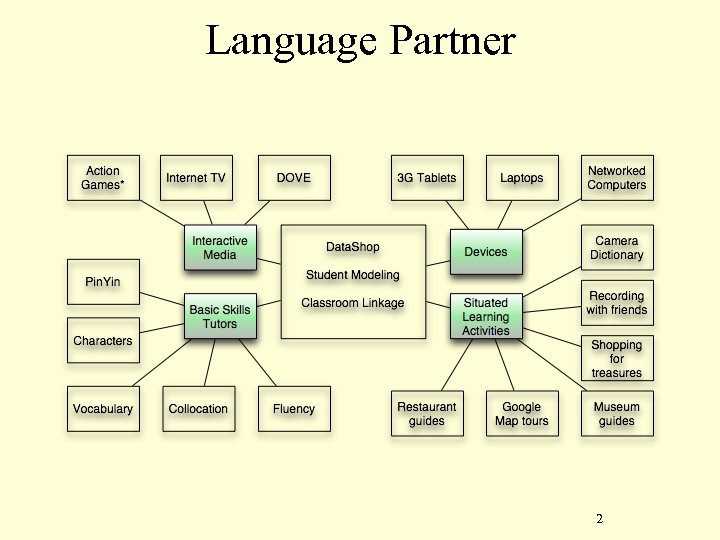 Language Partner

Action Games*

Internet TV

DOVE

3G Tablets

Laptops

Networked Computers

Interactive Media

DataShop

Student Modeling

Classroom Linkage

Devices

Camera Dictionary

PinYin

Basic Skills Tutors

Situated Learning Activities

Recording with friends

Characters

Shopping for treasures

Vocabulary

Collocation

Fluency

Restaurant guides

Google Map tours

Museum guides

2